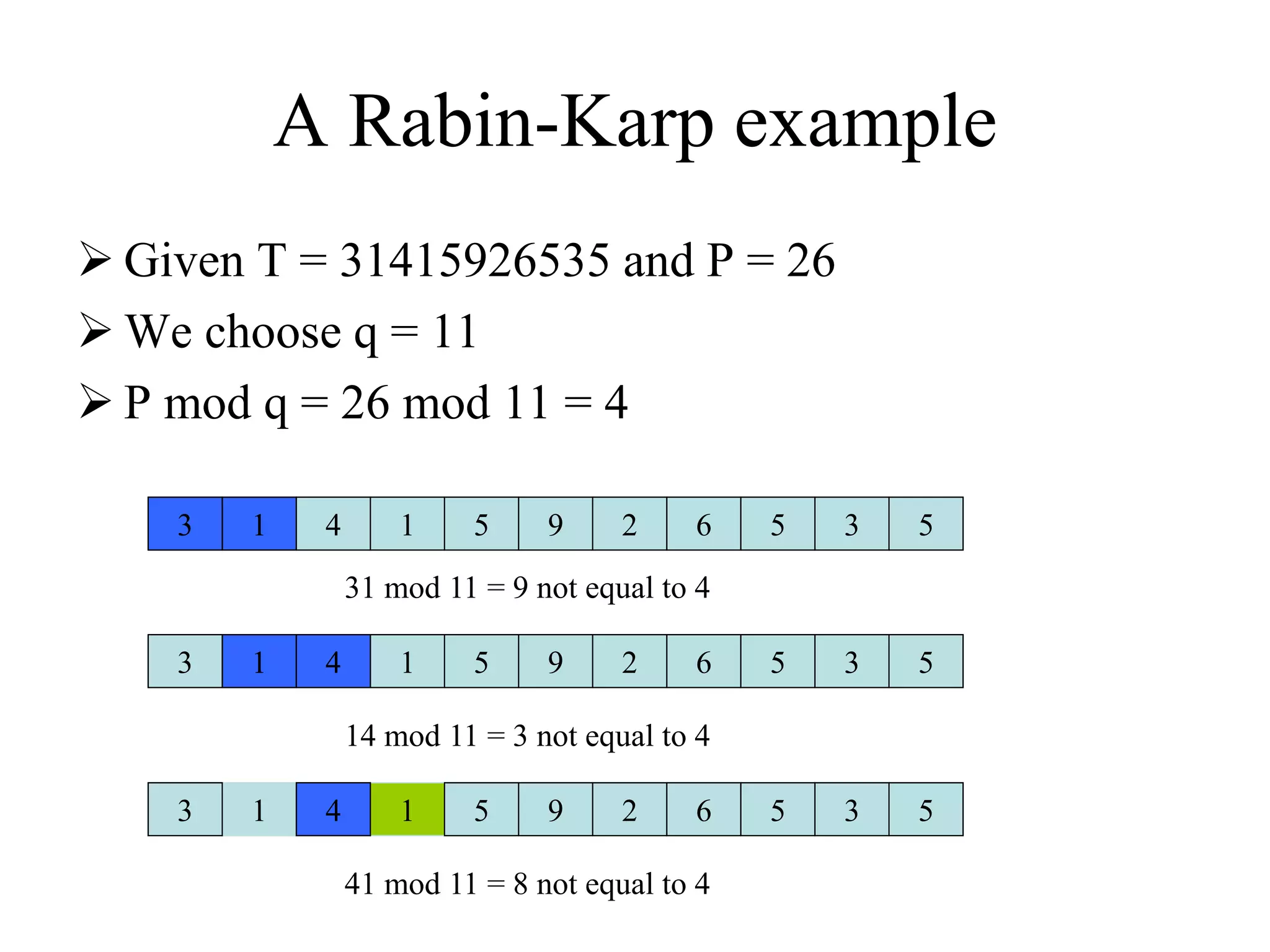 A Rabin-Karp example

➢ Given T = 31415926535 and P = 26
➢ We choose q = 11
➢ P mod q = 26 mod 11 = 4

| 3 | 1 | 4 | 1 | 5 | 9 | 2 | 6 | 5 | 3 | 5 |
|---|---|---|---|---|---|---|---|---|---|---|

31 mod 11 = 9 not equal to 4

| 3 | 1 | 4 | 1 | 5 | 9 | 2 | 6 | 5 | 3 | 5 |
|---|---|---|---|---|---|---|---|---|---|---|

14 mod 11 = 3 not equal to 4

| 3 | 1 | 4 | 1 | 5 | 9 | 2 | 6 | 5 | 3 | 5 |
|---|---|---|---|---|---|---|---|---|---|---|

41 mod 11 = 8 not equal to 4